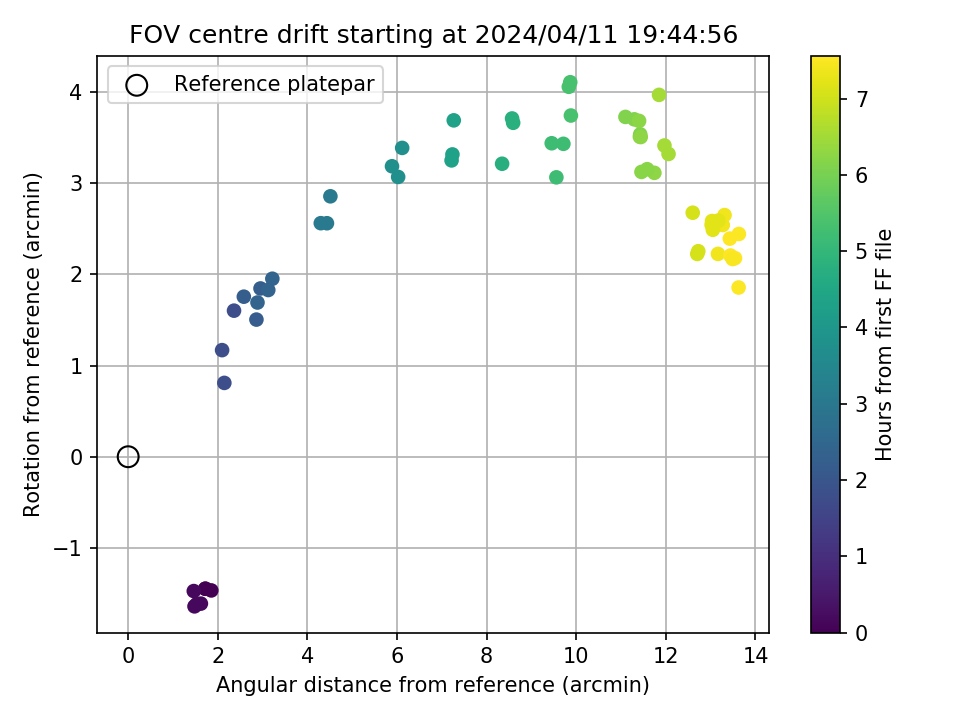 FOV centre drift starting at 2024/04/11 19:44:56

Reference platepar

Rotation from reference (arcmin)

4
3
2
1
0
−1

0
2
4
6
8
10
12
14

Angular distance from reference (arcmin)

Hours from first FF file

0
1
2
3
4
5
6
7